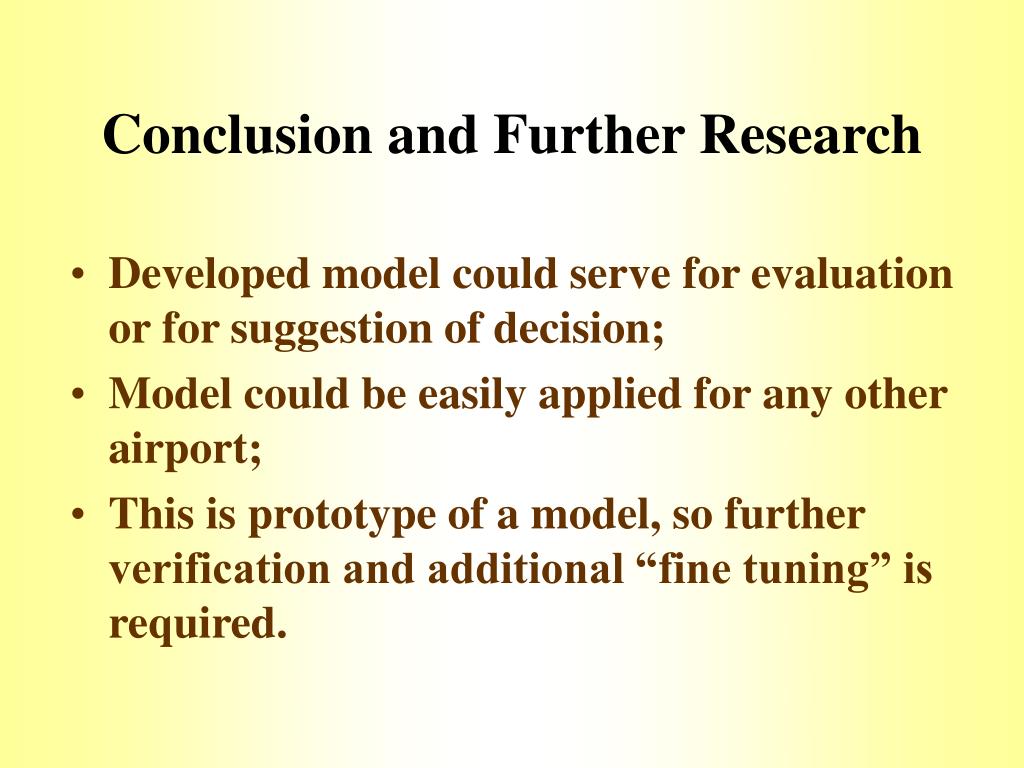 Conclusion and Further Research

• Developed model could serve for evaluation or for suggestion of decision;
• Model could be easily applied for any other airport;
• This is prototype of a model, so further verification and additional “fine tuning” is required.